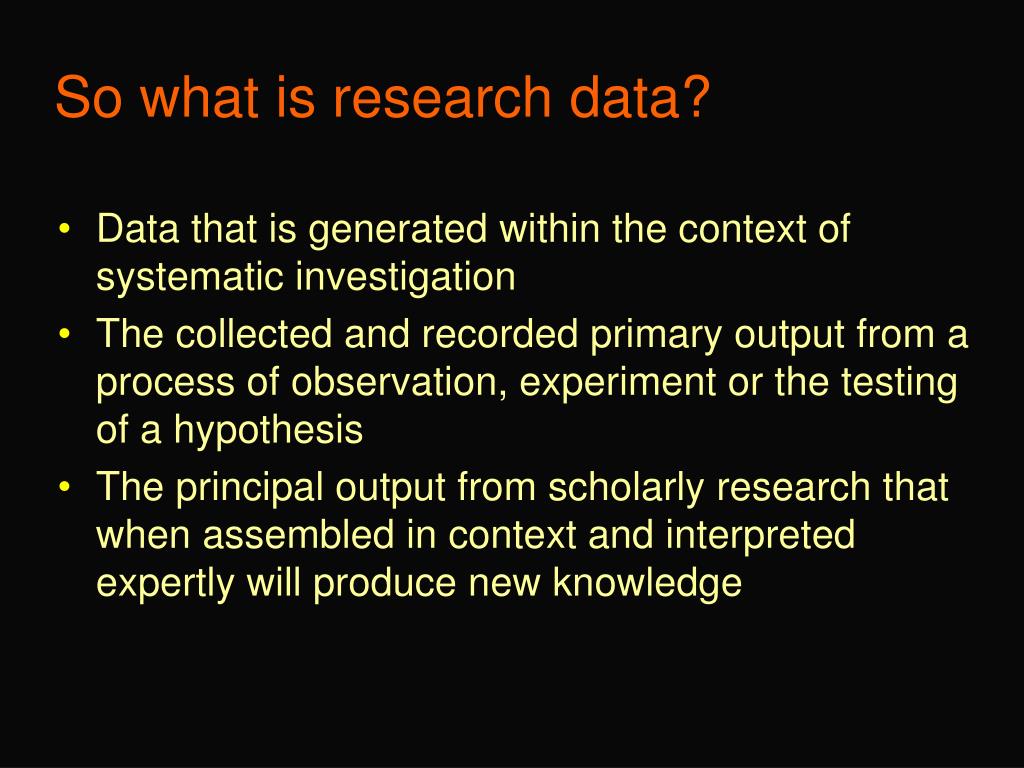 So what is research data?

• Data that is generated within the context of systematic investigation
• The collected and recorded primary output from a process of observation, experiment or the testing of a hypothesis
• The principal output from scholarly research that when assembled in context and interpreted expertly will produce new knowledge